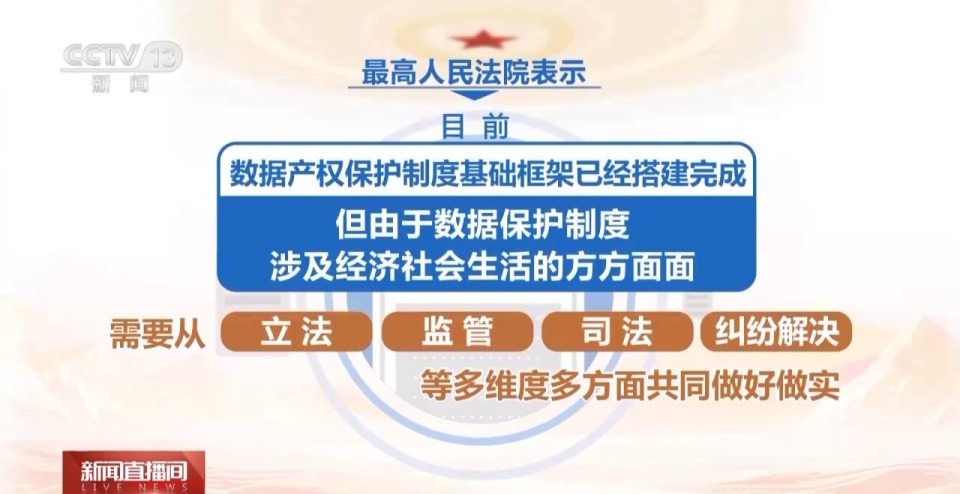 CCTV 13
新闻

最高人民法院表示

目前

数据产权保护制度基础框架已经搭建完成

但由于数据保护制度
涉及经济社会生活的方方面面

需要从 立法 监管 司法 纠纷解决
等多维度多方面共同做好做实

新闻直播间
LIVE NEWS